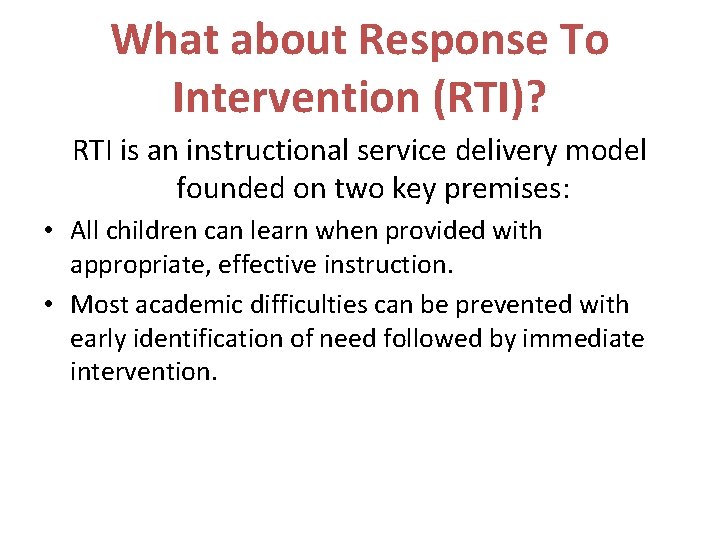 What about Response To Intervention (RTI)?

RTI is an instructional service delivery model founded on two key premises:

• All children can learn when provided with appropriate, effective instruction.
• Most academic difficulties can be prevented with early identification of need followed by immediate intervention.